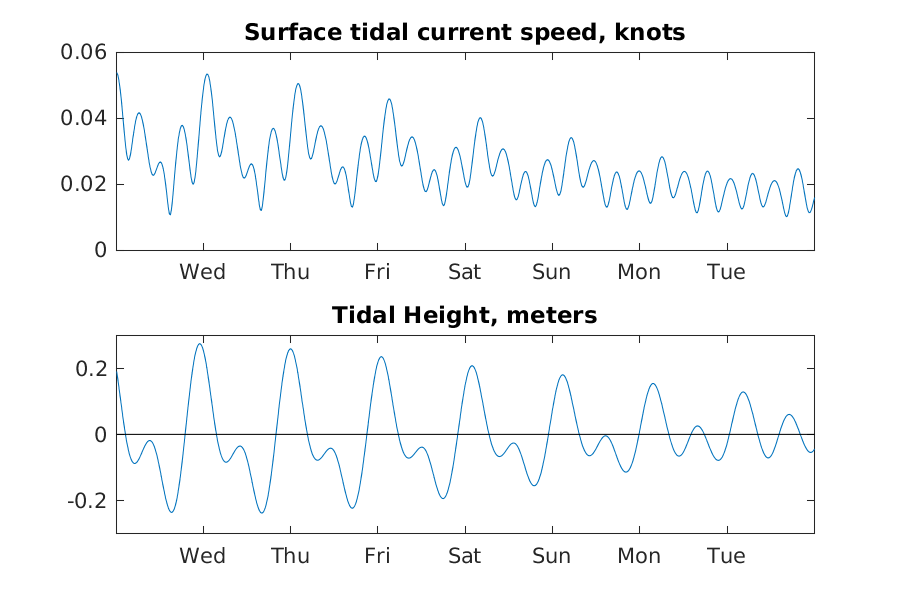 Surface tidal current speed, knots

0.06
0.04
0.02
0

Wed Thu Fri Sat Sun Mon Tue

Tidal Height, meters

0.2
0
-0.2

Wed Thu Fri Sat Sun Mon Tue